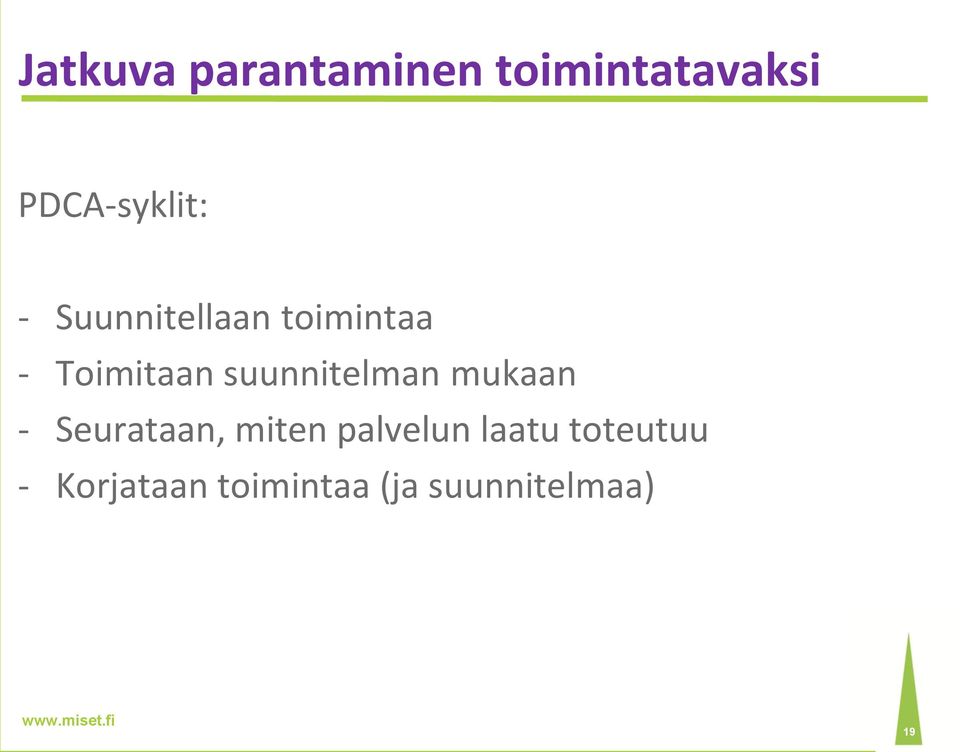 Jatkuva parantaminen toimintatavaksi

PDCA-syklit:

- Suunnitellaan toimintaa
- Toimitaan suunnitelman mukaan
- Seurataan, miten palvelun laatu toteutuu
- Korjataan toimintaa (ja suunnitelmaa)

www.miset.fi

19